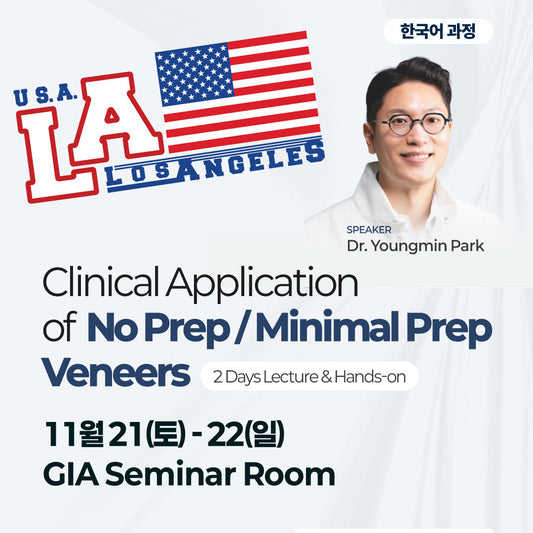 한국어 과정

U.S.A.
LA
LOS ANGELES

SPEAKER
Dr. Youngmin Park

Clinical Application of No Prep / Minimal Prep Veneers

2 Days Lecture & Hands-on

11월 21(토) - 22(일)
GIA Seminar Room